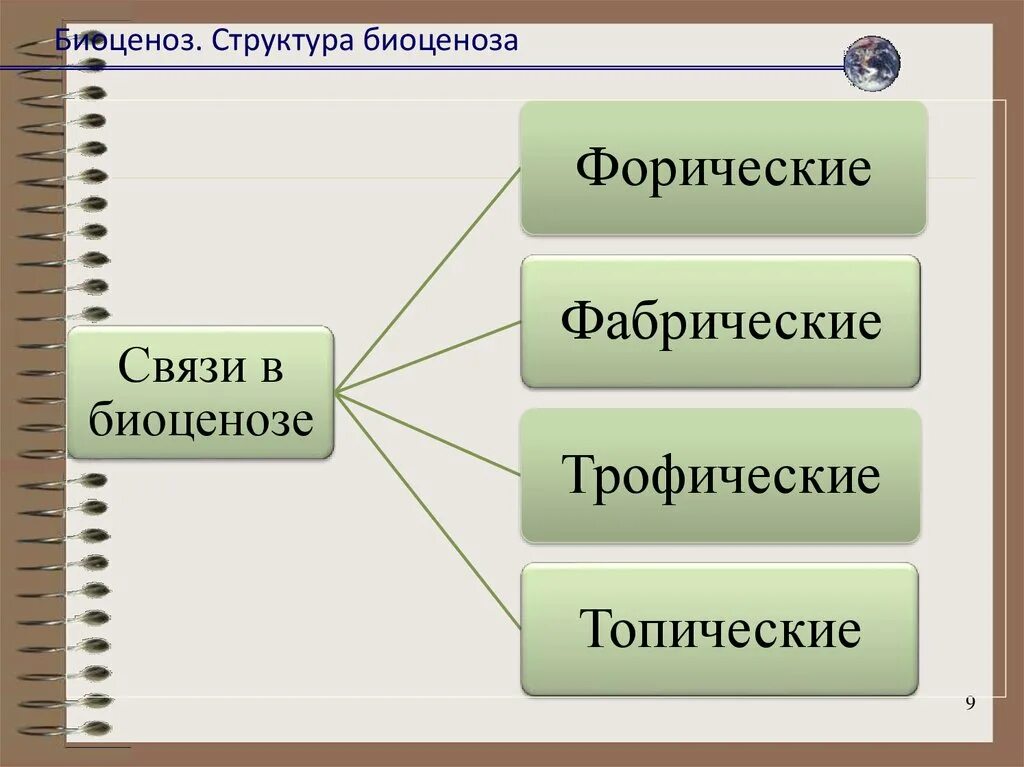 Биоценоз. Структура биоценоза

Связи в биоценозе

Форические

Фабрические

Трофические

Топические

9